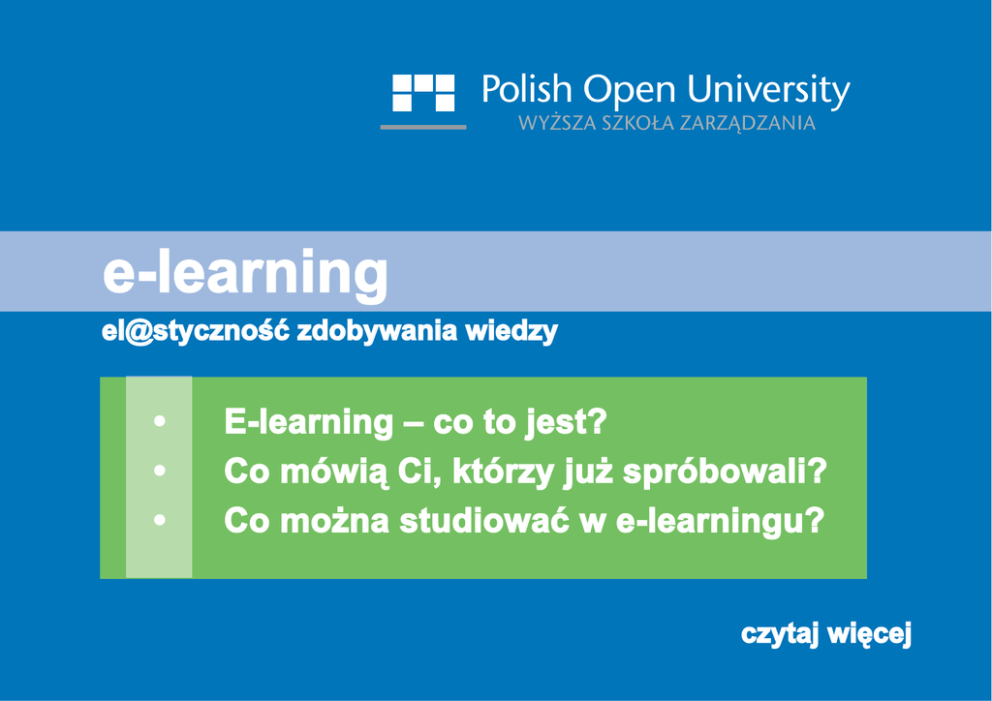 Polish Open University
WYŻSZA SZKOŁA ZARZĄDZANIA

e-learning

el@styczność zdobywania wiedzy

• E-learning – co to jest?
• Co mówią Ci, którzy już spróbowali?
• Co można studiować w e-learningu?

czytaj więcej